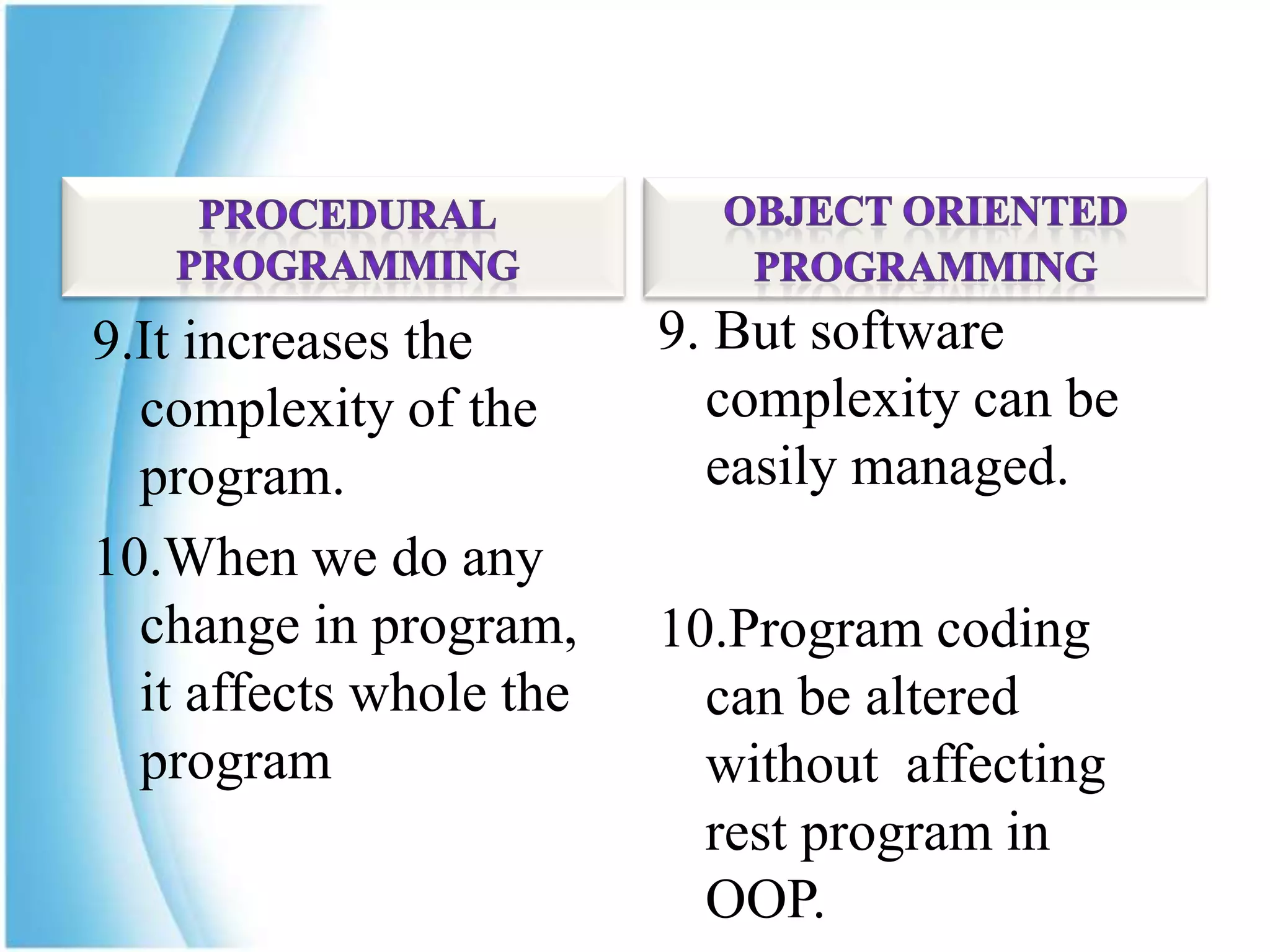 PROCEDURAL PROGRAMMING

9.It increases the complexity of the program.

10.When we do any change in program, it affects whole the program

OBJECT ORIENTED PROGRAMMING

9. But software complexity can be easily managed.

10.Program coding can be altered without affecting rest program in OOP.